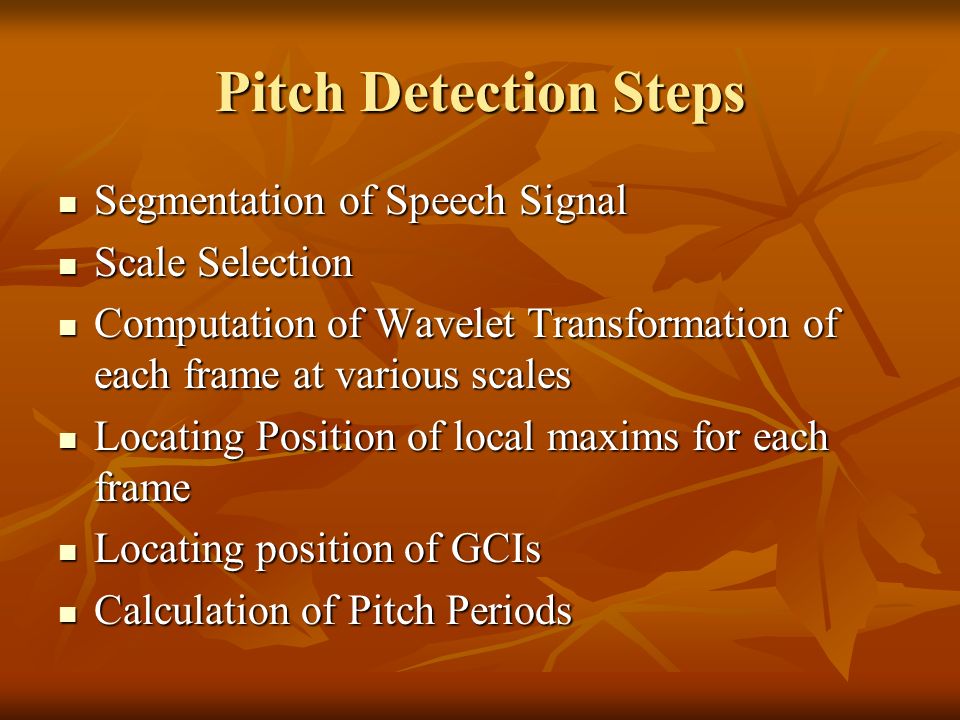 Pitch Detection Steps

- Segmentation of Speech Signal
- Scale Selection
- Computation of Wavelet Transformation of each frame at various scales
- Locating Position of local maxims for each frame
- Locating position of GCIs
- Calculation of Pitch Periods